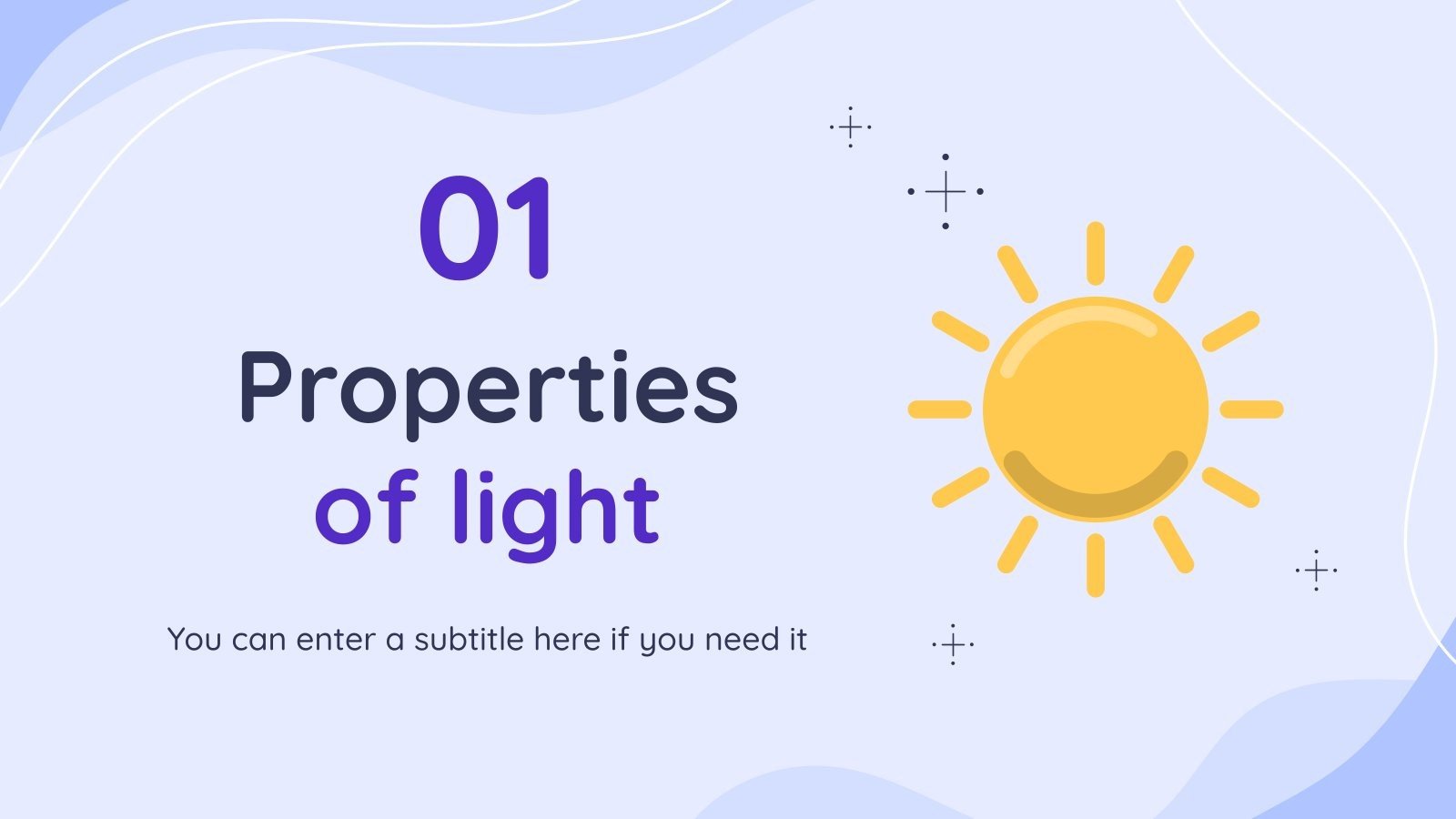 01

Properties of light

You can enter a subtitle here if you need it